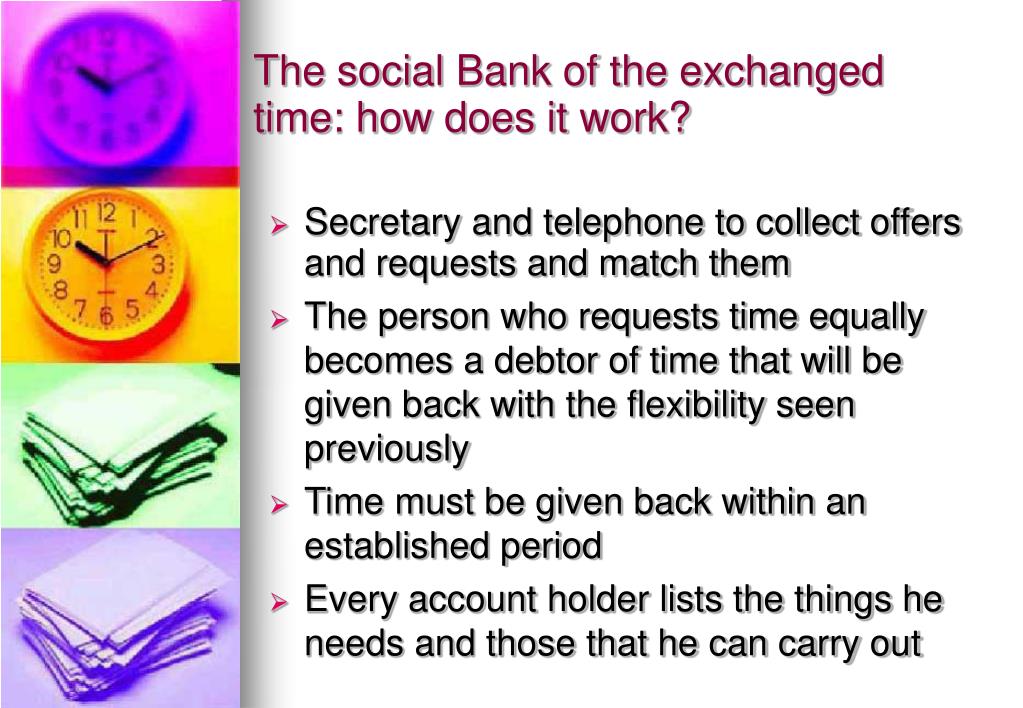 The social Bank of the exchanged time: how does it work?

➢ Secretary and telephone to collect offers and requests and match them
➢ The person who requests time equally becomes a debtor of time that will be given back with the flexibility seen previously
➢ Time must be given back within an established period
➢ Every account holder lists the things he needs and those that he can carry out